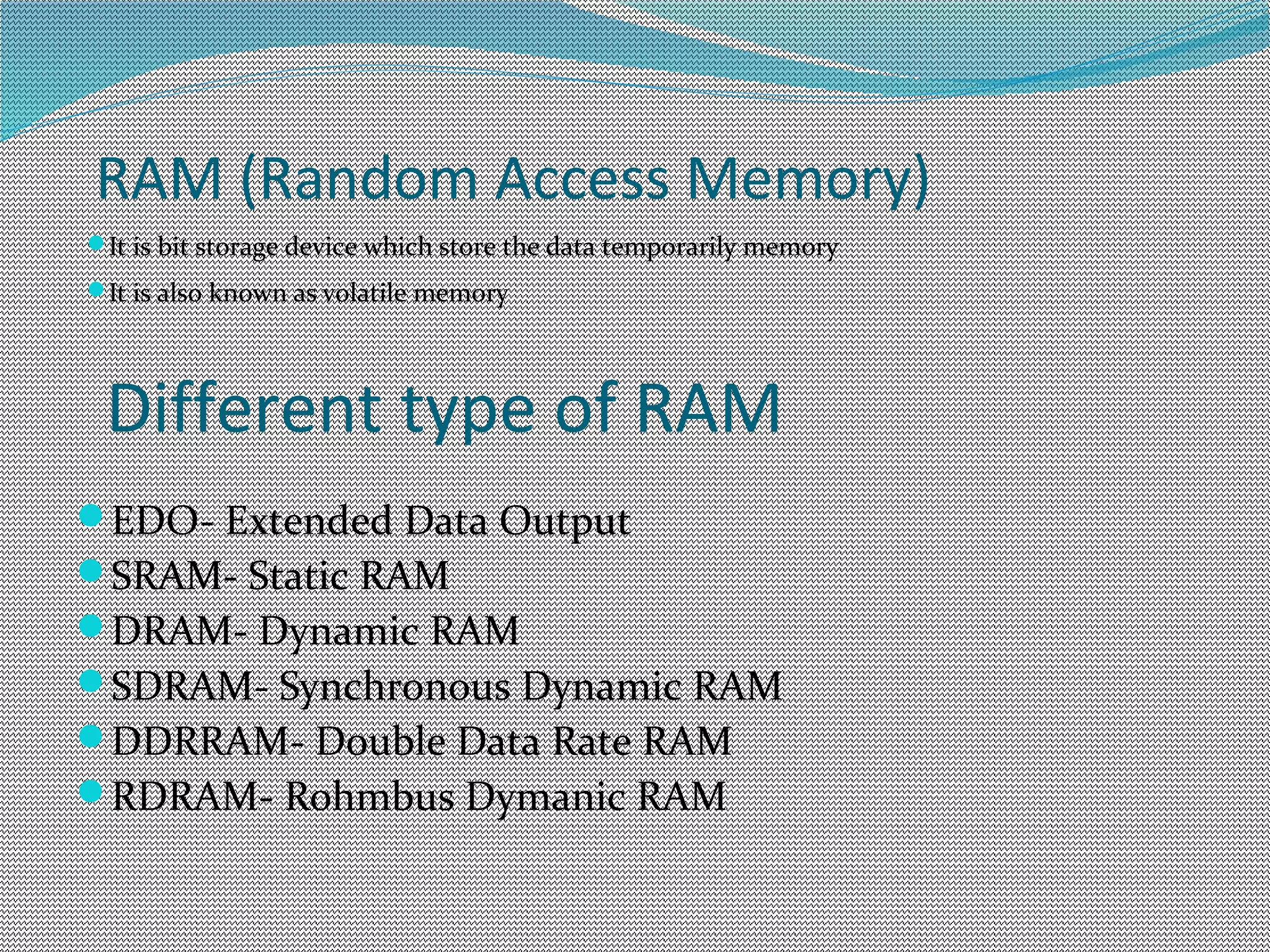 RAM (Random Access Memory)

It is bit storage device which store the data temporarily memory

It is also known as volatile memory

Different type of RAM

EDO- Extended Data Output

SRAM- Static RAM

DRAM- Dynamic RAM

SDRAM- Synchronous Dynamic RAM

DDRRAM- Double Data Rate RAM

RDRAM- Rohmbus Dymanic RAM